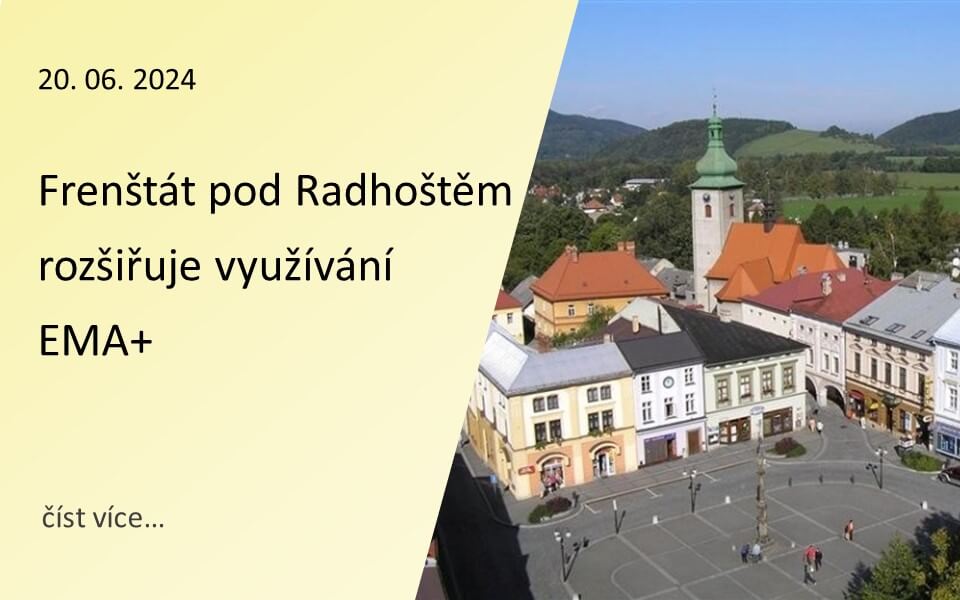 20. 06. 2024

Frenštát pod Radhoštěm rozšiřuje využívání EMA+

číst více…